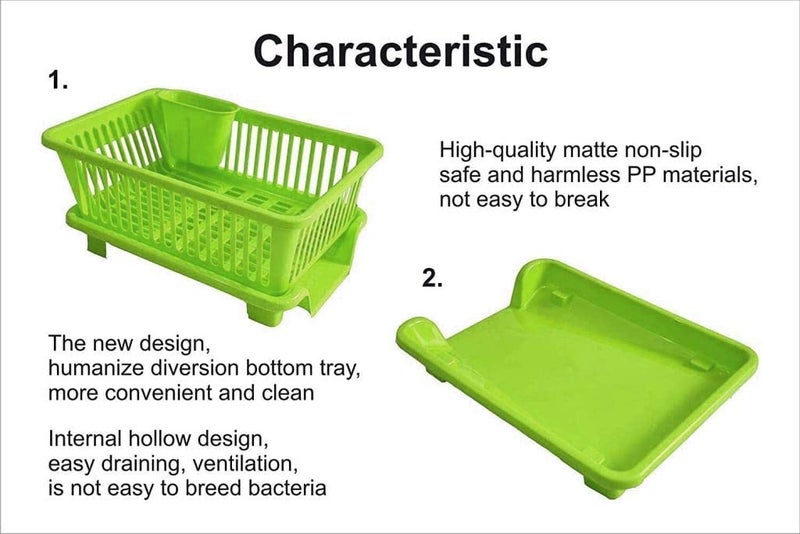 Characteristic

1.

High-quality matte non-slip safe and harmless PP materials, not easy to break

2.

The new design, humanize diversion bottom tray, more convenient and clean

Internal hollow design, easy draining, ventilation, is not easy to breed bacteria